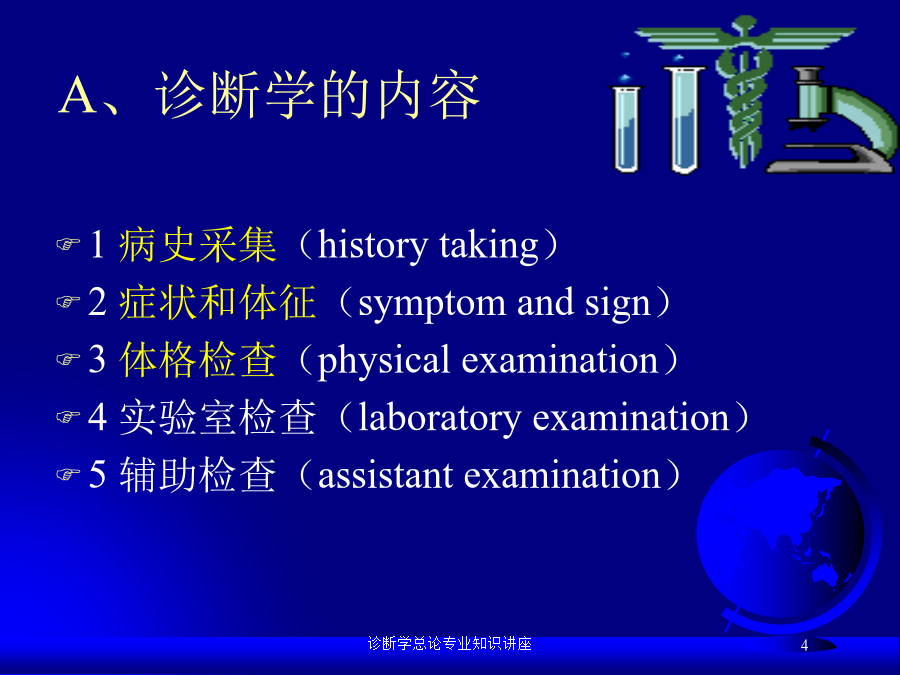 A、诊断学的内容

1 病史采集（history taking）
2 症状和体征（symptom and sign）
3 体格检查（physical examination）
4 实验室检查（laboratory examination）
5 辅助检查（assistant examination）

诊断学总论专业知识讲座

4